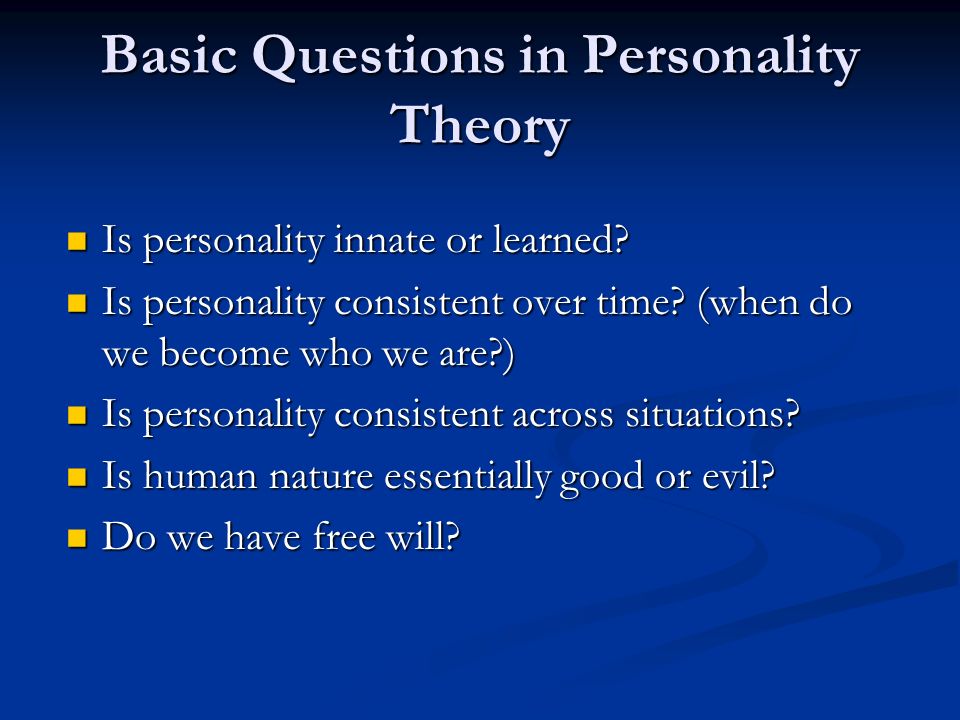 Basic Questions in Personality Theory

- Is personality innate or learned?
- Is personality consistent over time? (when do we become who we are?)
- Is personality consistent across situations?
- Is human nature essentially good or evil?
- Do we have free will?